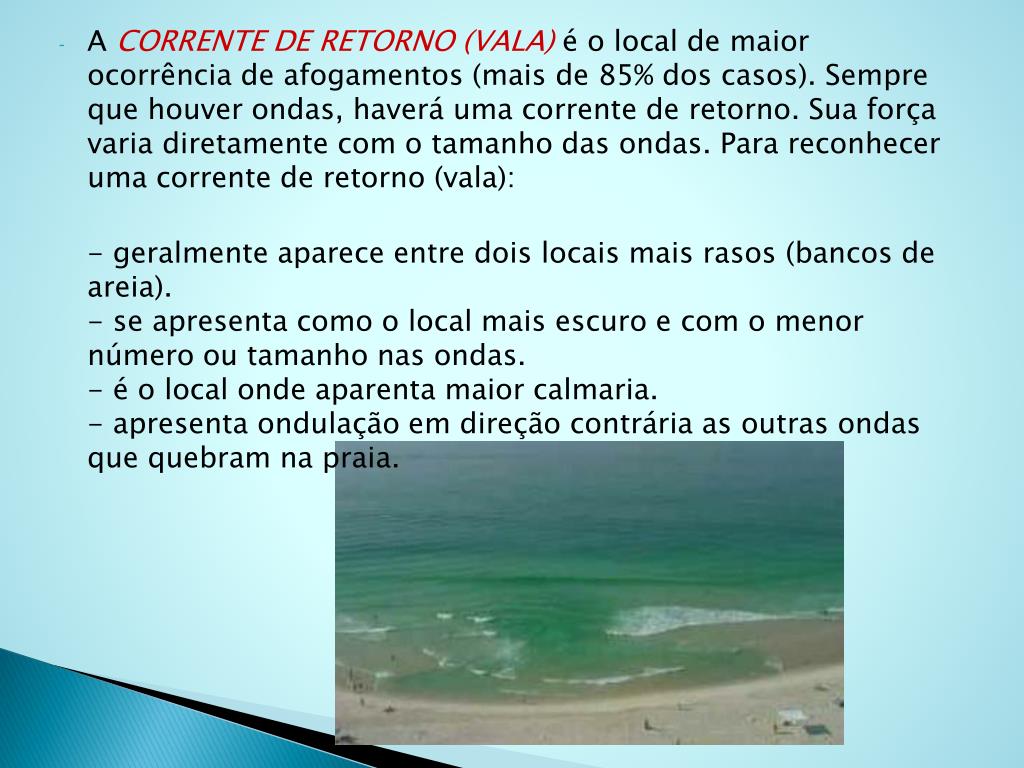 - A CORRENTE DE RETORNO (VALA) é o local de maior ocorrência de afogamentos (mais de 85% dos casos). Sempre que houver ondas, haverá uma corrente de retorno. Sua força varia diretamente com o tamanho das ondas. Para reconhecer uma corrente de retorno (vala):

- geralmente aparece entre dois locais mais rasos (bancos de areia).
- se apresenta como o local mais escuro e com o menor número ou tamanho nas ondas.
- é o local onde aparenta maior calmaria.
- apresenta ondulação em direção contrária as outras ondas que quebram na praia.